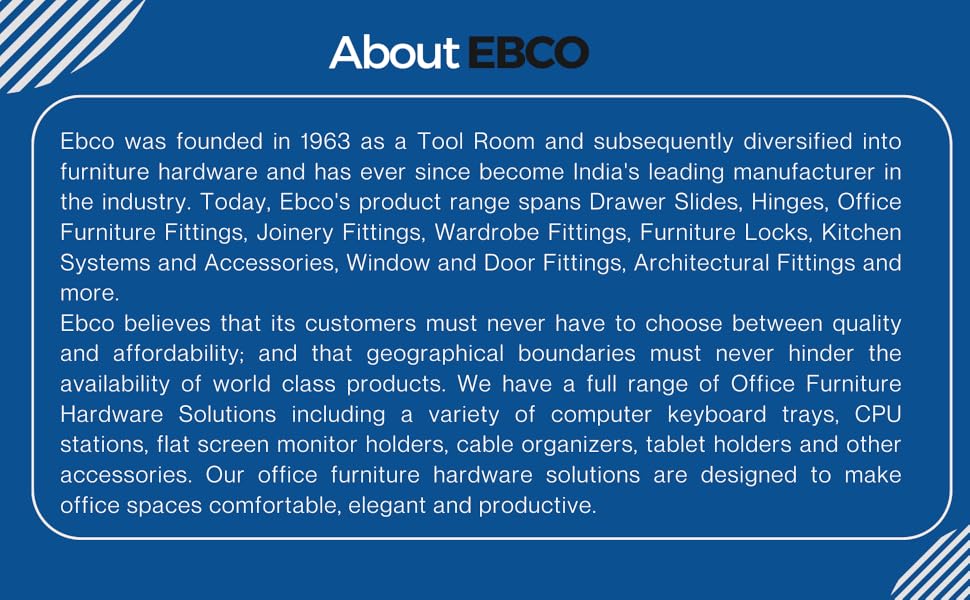 About EBCO

Ebco was founded in 1963 as a Tool Room and subsequently diversified into furniture hardware and has ever since become India's leading manufacturer in the industry. Today, Ebco's product range spans Drawer Slides, Hinges, Office Furniture Fittings, Joinery Fittings, Wardrobe Fittings, Furniture Locks, Kitchen Systems and Accessories, Window and Door Fittings, Architectural Fittings and more.
Ebco believes that its customers must never have to choose between quality and affordability; and that geographical boundaries must never hinder the availability of world class products. We have a full range of Office Furniture Hardware Solutions including a variety of computer keyboard trays, CPU stations, flat screen monitor holders, cable organizers, tablet holders and other accessories. Our office furniture hardware solutions are designed to make office spaces comfortable, elegant and productive.